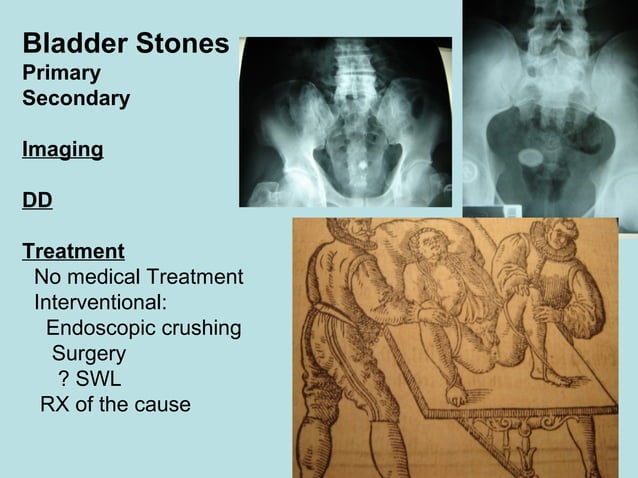 Bladder Stones
Primary
Secondary

Imaging

DD

Treatment
No medical Treatment
Interventional:
Endoscopic crushing
Surgery
? SWL
RX of the cause